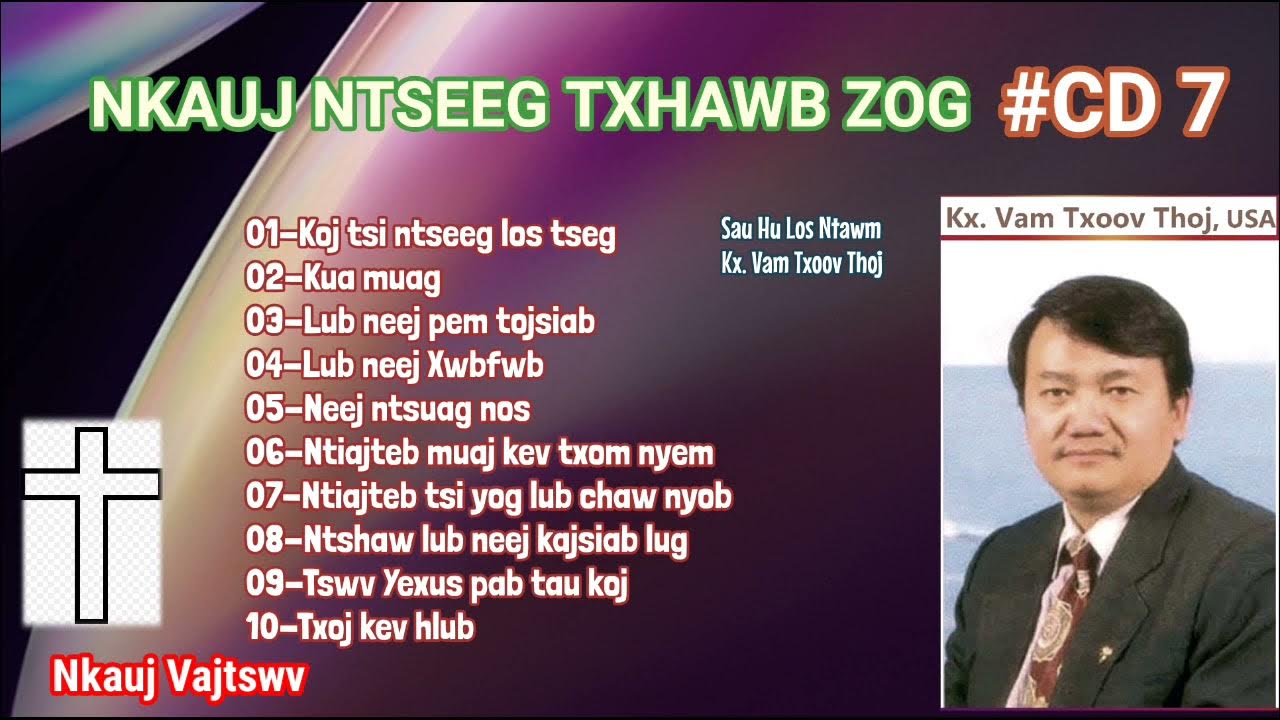 NKAUJ NTSEEG TXHAWB ZOG #CD 7

01–Koj tsi ntseeg los tseg
02–Kua muag
03–Lub neej pem tojsiab
04–Lub neej Xwbfwb
05–Neej ntsuag nos
06–Ntiajteb muaj kev txom nyem
07–Ntiajteb tsi yog lub chaw nyob
08–Ntshaw lub neej kajsiab lug
09–Tswv Yexus pab tau koj
10–Txoj kev hlub

Sau Hu Los Ntawm
Kx. Vam Txoov Thoj

Kx. Vam Txoov Thoj, USA

Nkauj Vajtswv